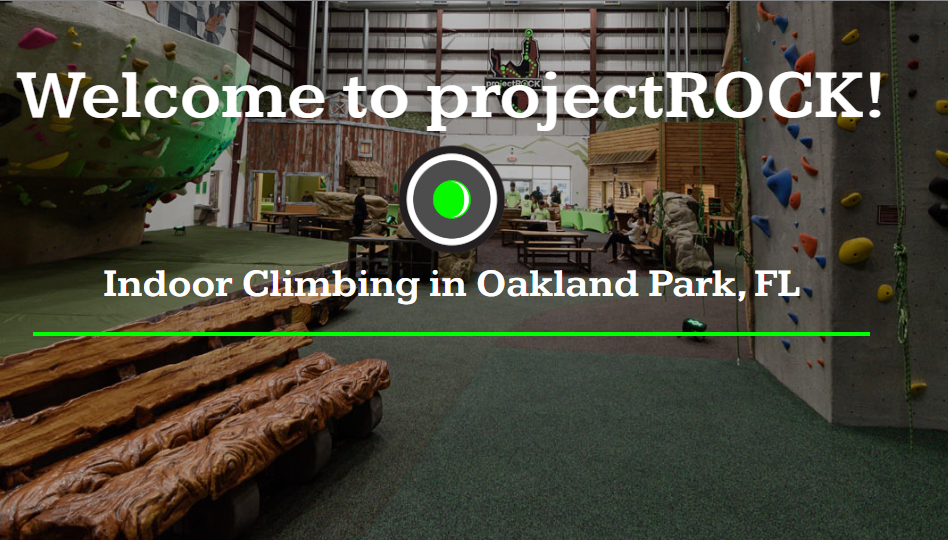 projectROCK

Welcome to projectROCK!

Indoor Climbing in Oakland Park, FL